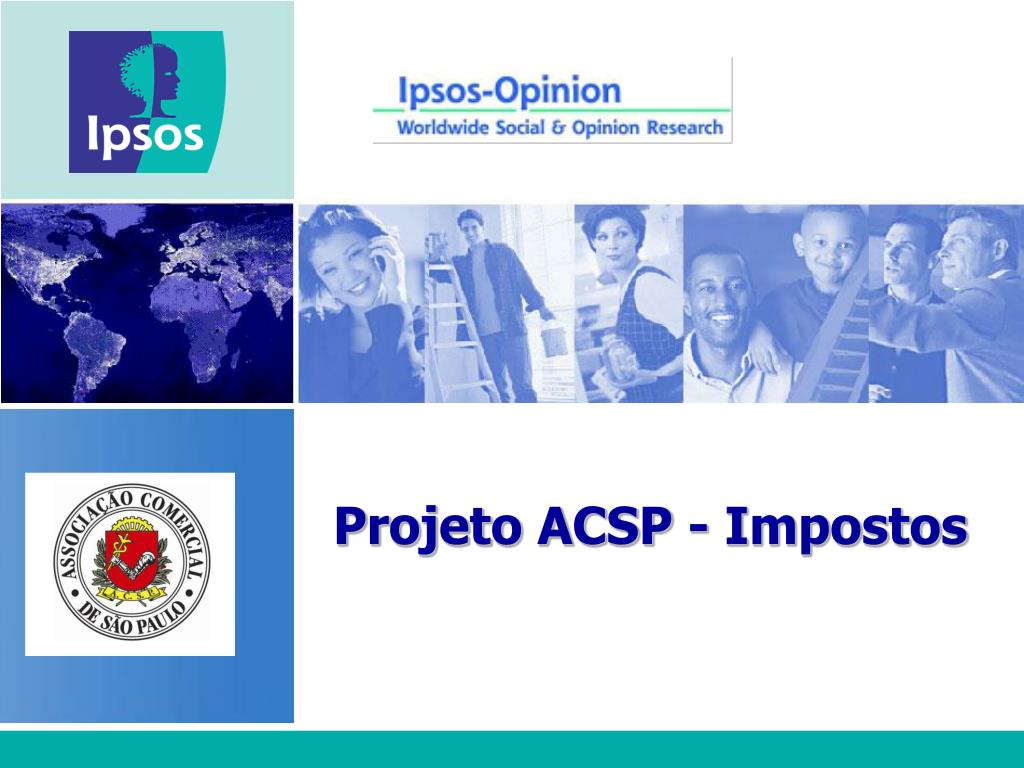 Ipsos

Ipsos-Opinion
Worldwide Social & Opinion Research

ASSOCIAÇÃO COMERCIAL DE SÃO PAULO
A.C.S.P.

Projeto ACSP - Impostos